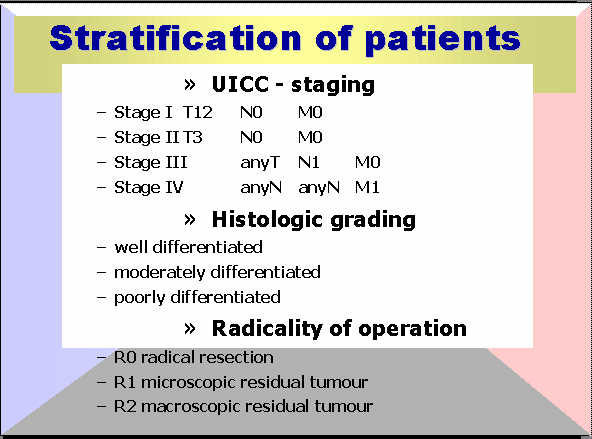 Stratification of patients

» UICC - staging

– Stage I T12 N0 M0
– Stage II T3 N0 M0
– Stage III anyT N1 M0
– Stage IV anyN anyN M1

» Histologic grading

– well differentiated
– moderately differentiated
– poorly differentiated

» Radicality of operation

– R0 radical resection
– R1 microscopic residual tumour
– R2 macroscopic residual tumour